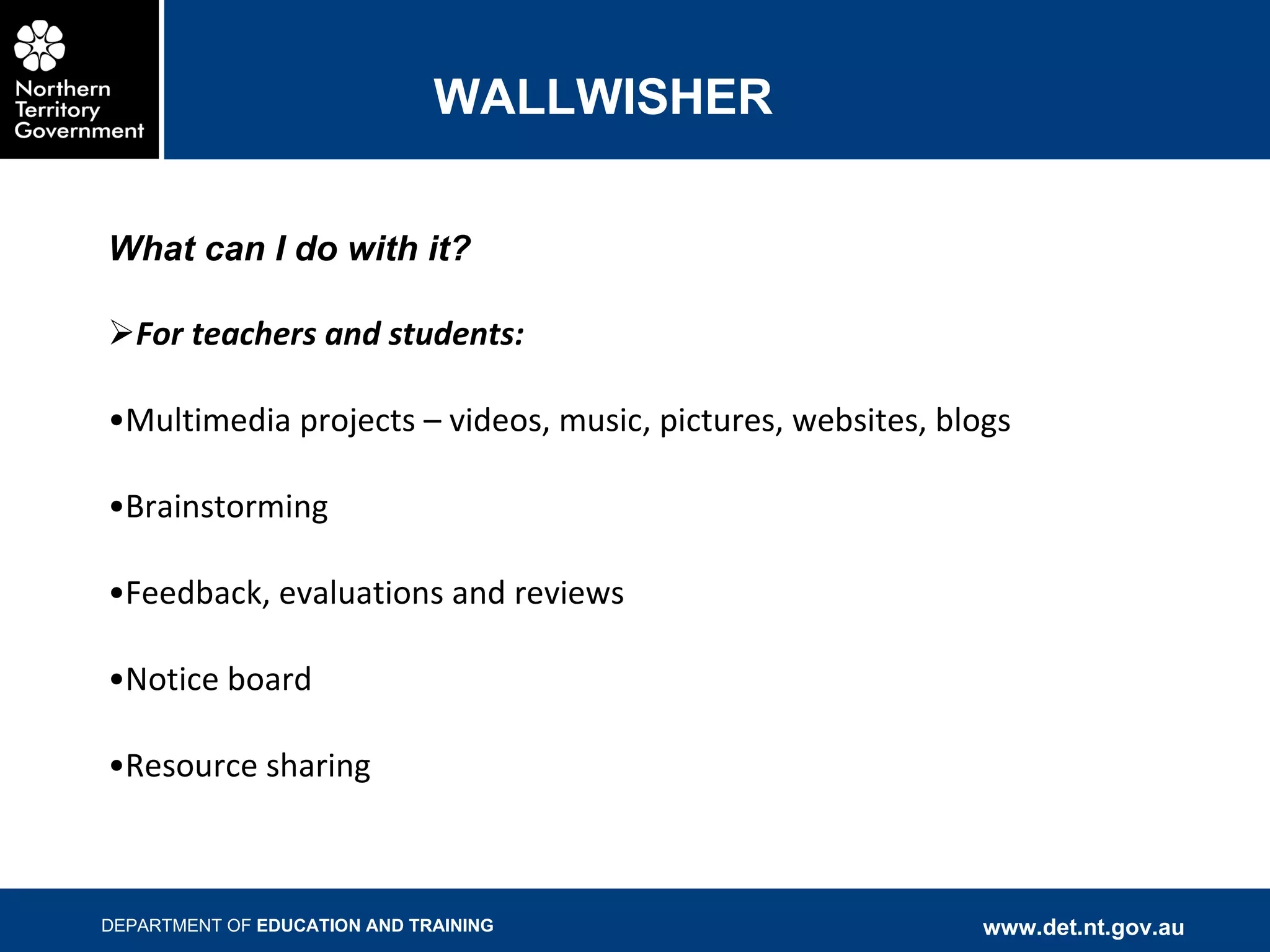 Northern Territory Government

WALLWISHER

What can I do with it?

➢For teachers and students:

•Multimedia projects – videos, music, pictures, websites, blogs

•Brainstorming

•Feedback, evaluations and reviews

•Notice board

•Resource sharing

DEPARTMENT OF EDUCATION AND TRAINING

www.det.nt.gov.au